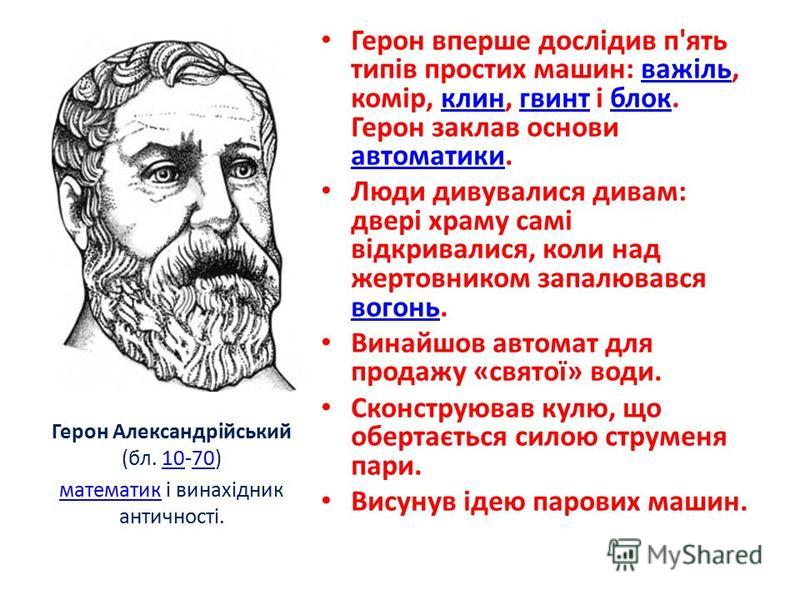 Герон Александрійський
(бл. 10-70)
математик і винахідник античності.

• Герон вперше дослідив п'ять типів простих машин: важіль, комір, клин, гвинт і блок. Герон заклав основи автоматики.
• Люди дивувалися дивам: двері храму самі відкривалися, коли над жертовником запалювався вогонь.
• Винайшов автомат для продажу «святої» води.
• Сконструював кулю, що обертається силою струменя пари.
• Висунув ідею парових машин.

MyShared